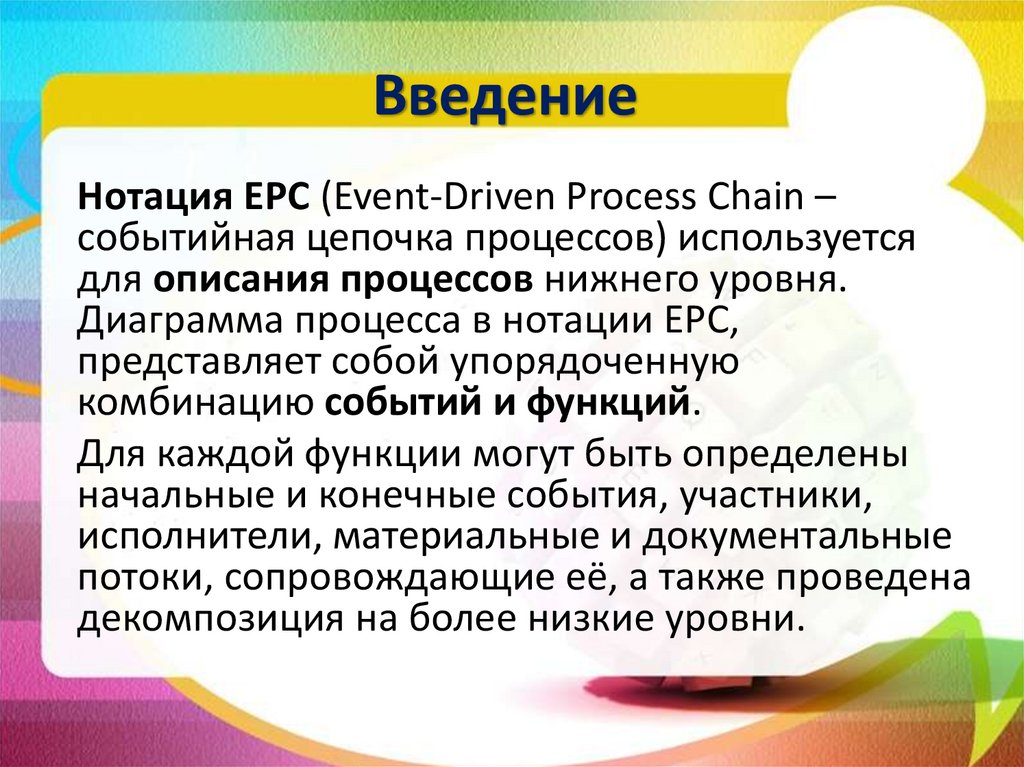 Введение

Нотация EPC (Event-Driven Process Chain – событийная цепочка процессов) используется для описания процессов нижнего уровня. Диаграмма процесса в нотации EPC, представляет собой упорядоченную комбинацию событий и функций.

Для каждой функции могут быть определены начальные и конечные события, участники, исполнители, материальные и документальные потоки, сопровождающие её, а также проведена декомпозиция на более низкие уровни.